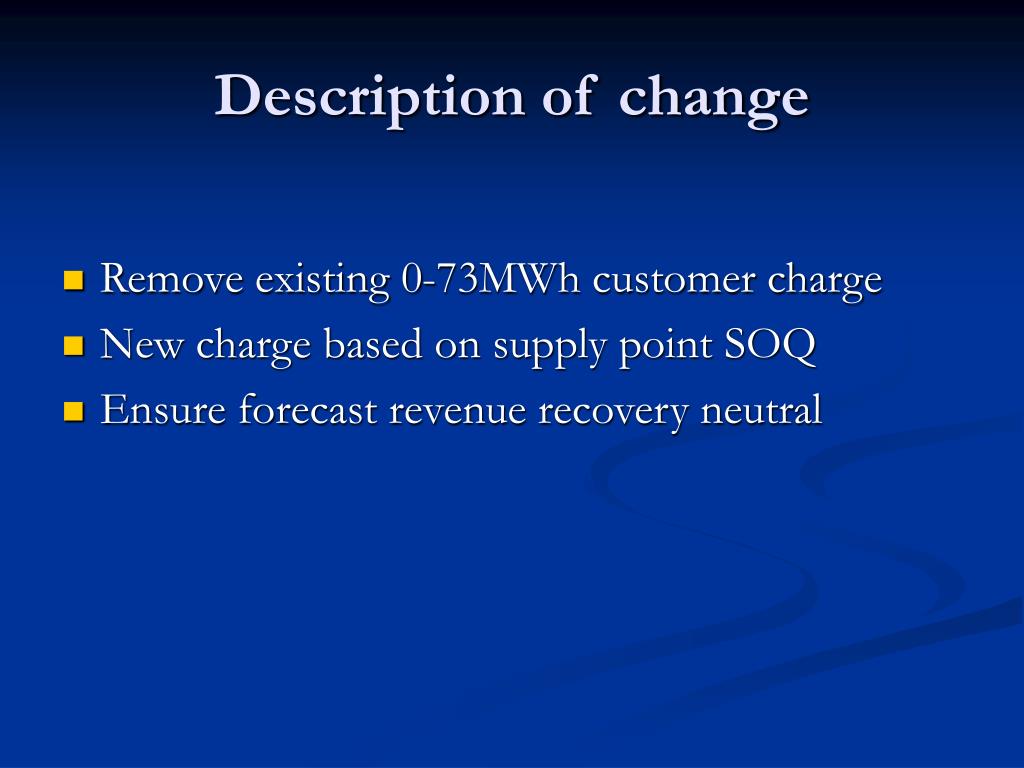 Description of change

- Remove existing 0-73MWh customer charge
- New charge based on supply point SOQ
- Ensure forecast revenue recovery neutral